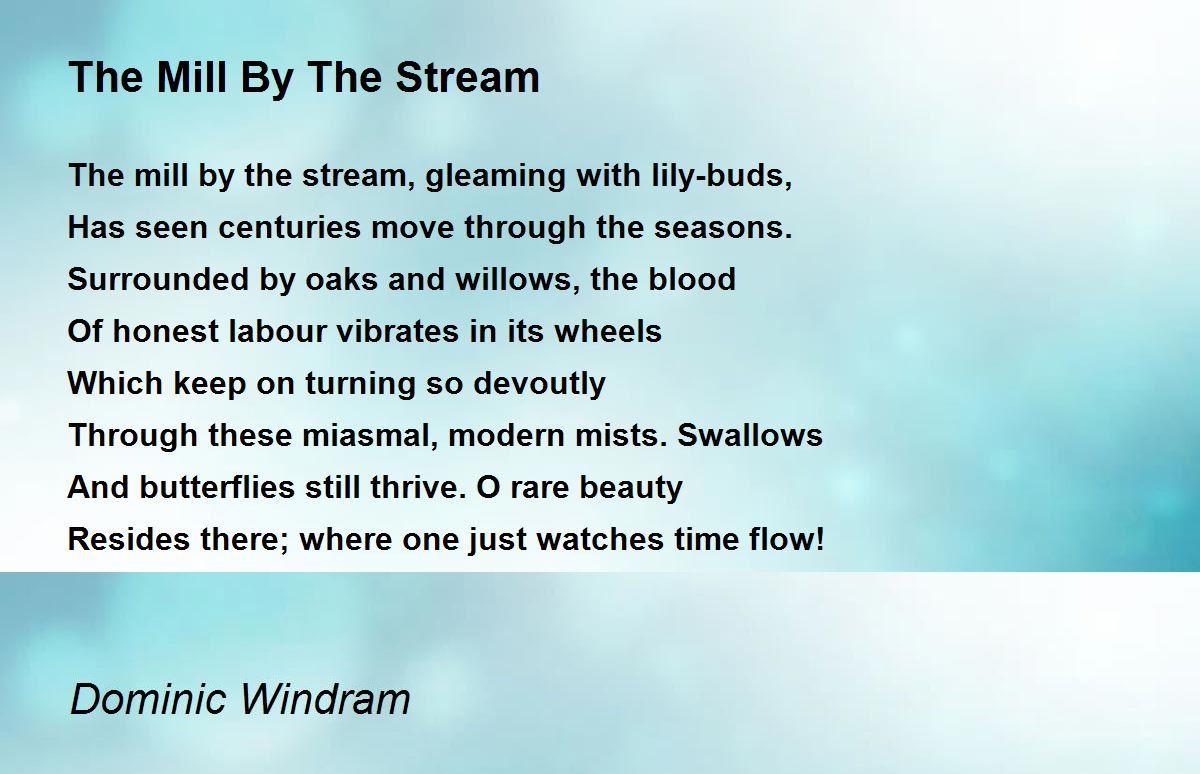 The Mill By The Stream

The mill by the stream, gleaming with lily-buds,
Has seen centuries move through the seasons.
Surrounded by oaks and willows, the blood
Of honest labour vibrates in its wheels
Which keep on turning so devoutly
Through these miasmal, modern mists. Swallows
And butterflies still thrive. O rare beauty
Resides there; where one just watches time flow!

Dominic Windram